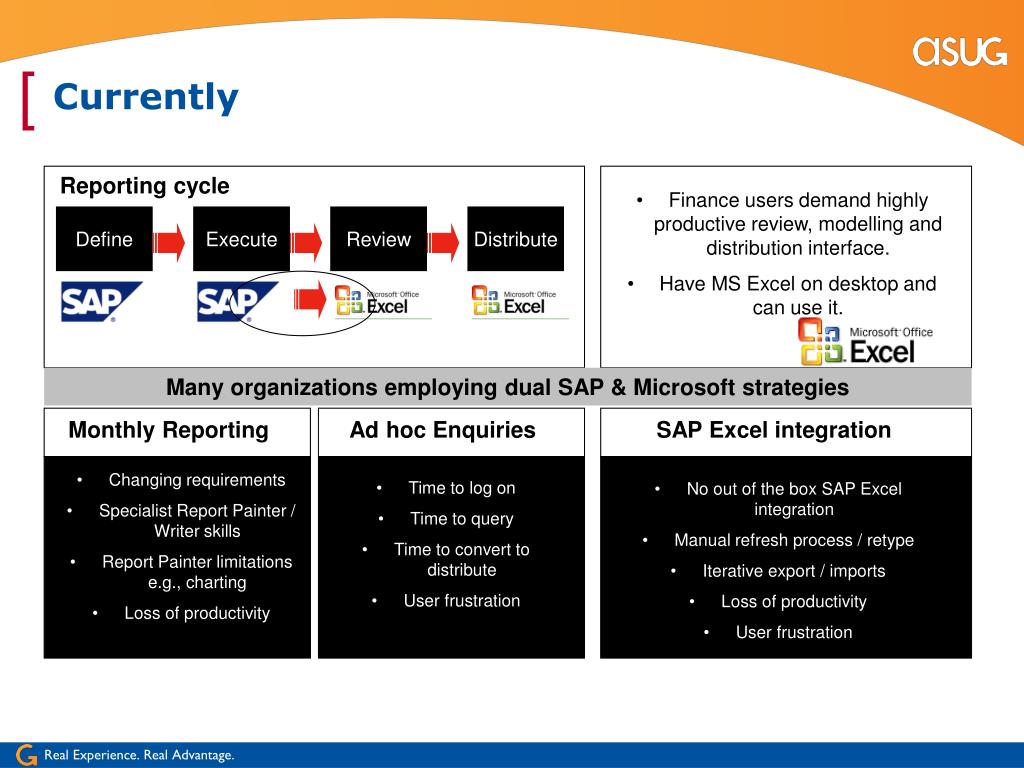 ASUG

Currently

Reporting cycle

Define

Execute

Review

Distribute

SAP

SAP

Microsoft Office Excel

Microsoft Office Excel

• Finance users demand highly productive review, modelling and distribution interface.

• Have MS Excel on desktop and can use it.

Microsoft Office Excel

Many organizations employing dual SAP & Microsoft strategies

Monthly Reporting

• Changing requirements
• Specialist Report Painter / Writer skills
• Report Painter limitations e.g., charting
• Loss of productivity

Ad hoc Enquiries

• Time to log on
• Time to query
• Time to convert to distribute
• User frustration

SAP Excel integration

• No out of the box SAP Excel integration
• Manual refresh process / retype
• Iterative export / imports
• Loss of productivity
• User frustration

Real Experience. Real Advantage.